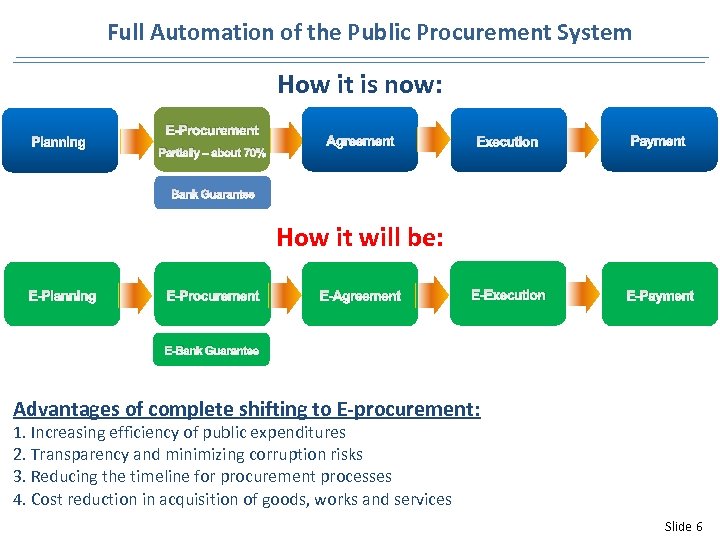 Full Automation of the Public Procurement System

How it is now:

Planning

E-Procurement
Partially – about 70%

Bank Guarantee

Agreement

Execution

Payment

How it will be:

E-Planning

E-Procurement

E-Bank Guarantee

E-Agreement

E-Execution

E-Payment

Advantages of complete shifting to E-procurement:
1. Increasing efficiency of public expenditures
2. Transparency and minimizing corruption risks
3. Reducing the timeline for procurement processes
4. Cost reduction in acquisition of goods, works and services

Slide 6